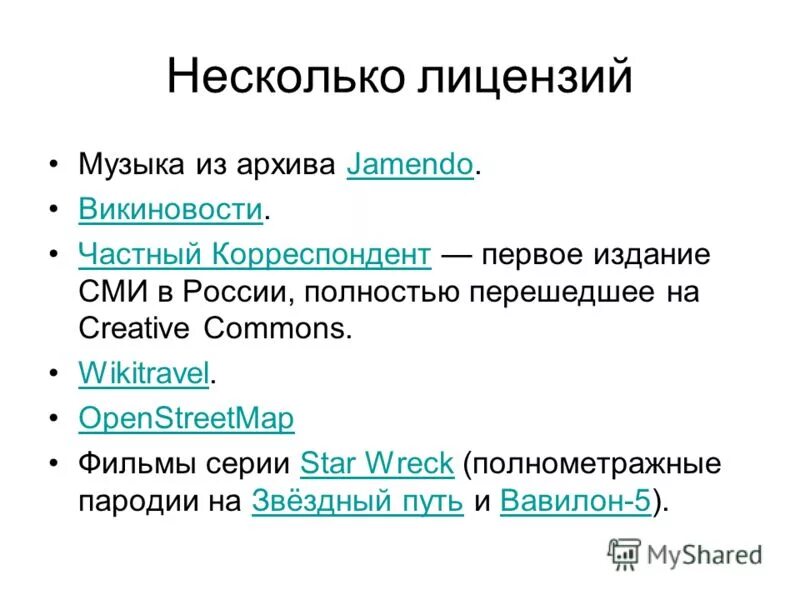 Несколько лицензий

• Музыка из архива Jamendo.
• Викиновости.
• Частный Корреспондент — первое издание СМИ в России, полностью перешедшее на Creative Commons.
• Wikitravel.
• OpenStreetMap
• Фильмы серии Star Wreck (полнометражные пародии на Звёздный путь и Вавилон-5).

MyShared